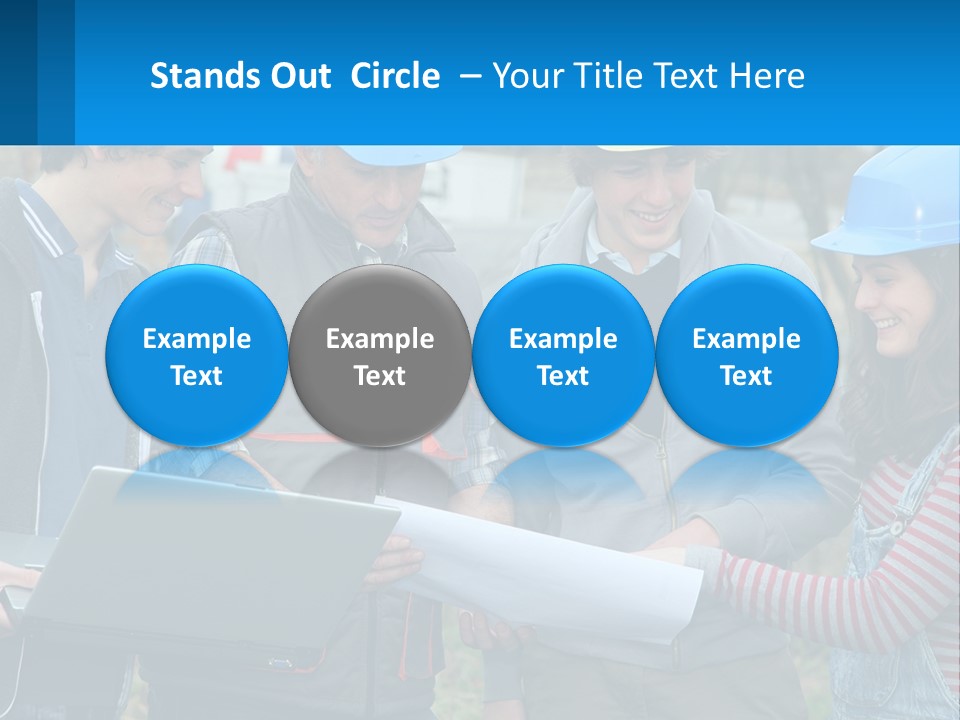 Stands Out Circle – Your Title Text Here

Example Text

Example Text

Example Text

Example Text